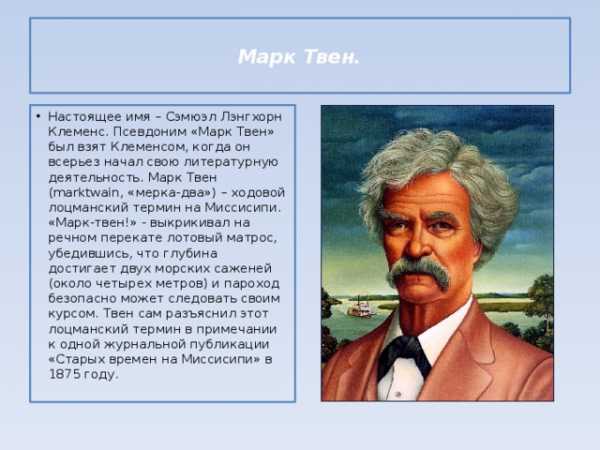 Марк Твен.

• Настоящее имя – Сэмюэл Лэнгхорн Клеменс. Псевдоним «Марк Твен» был взят Клеменсом, когда он всерьез начал свою литературную деятельность. Марк Твен (marktwain, «мерка-два») – ходовой лоцманский термин на Миссисипи. «Марк-твен!» - выкрикивал на речном перекате лотовый матрос, убедившись, что глубина достигает двух морских саженей (около четырех метров) и пароход безопасно может следовать своим курсом. Твен сам разъяснил этот лоцманский термин в примечании к одной журнальной публикации «Старых времен на Миссисипи» в 1875 году.